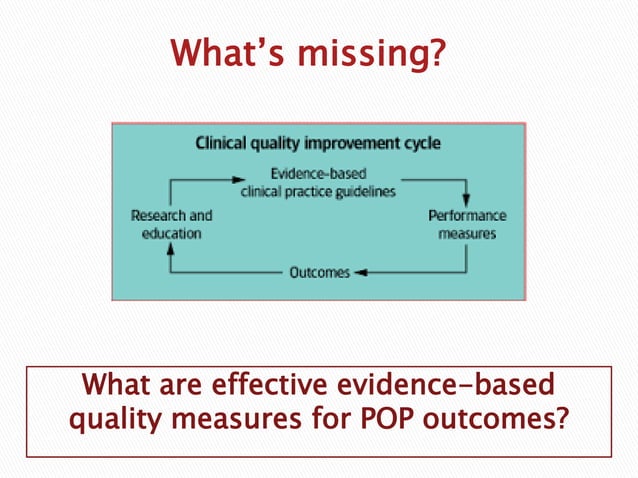 What's missing?

Clinical quality improvement cycle

Evidence-based clinical practice guidelines

Performance measures

Outcomes

Research and education

What are effective evidence-based quality measures for POP outcomes?